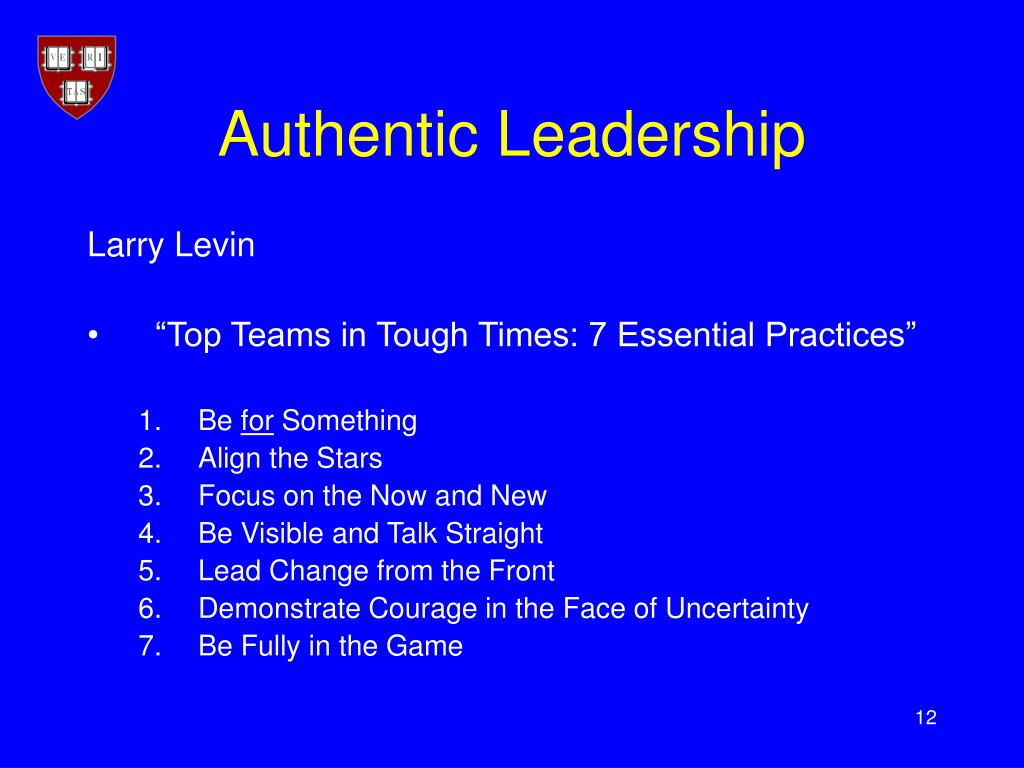 VE RI TAS

Authentic Leadership

Larry Levin

• “Top Teams in Tough Times: 7 Essential Practices”

1. Be for Something
2. Align the Stars
3. Focus on the Now and New
4. Be Visible and Talk Straight
5. Lead Change from the Front
6. Demonstrate Courage in the Face of Uncertainty
7. Be Fully in the Game

12